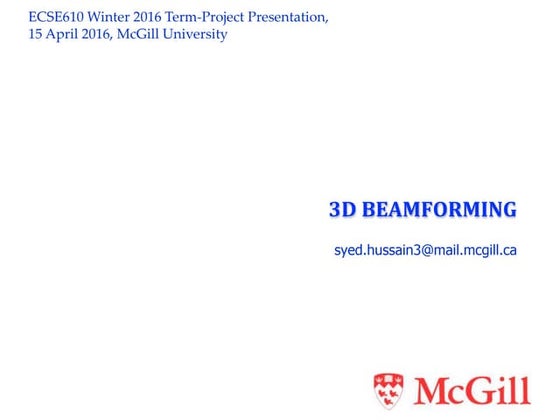 ECSE610 Winter 2016 Term-Project Presentation, 15 April 2016, McGill University

3D BEAMFORMING

syed.hussain3@mail.mcgill.ca

McGill